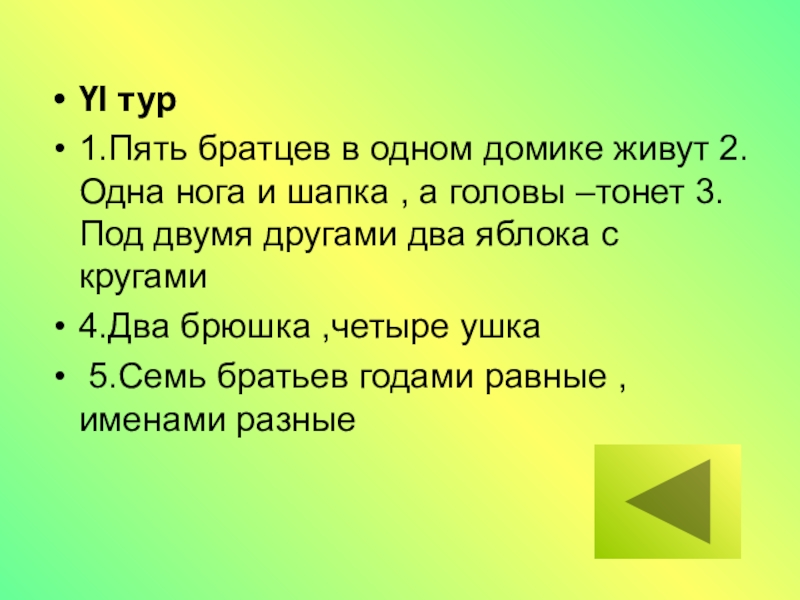 • YI тур
• 1.Пять братцев в одном домике живут 2. Одна нога и шапка , а головы –тонет 3. Под двумя другами два яблока с кругами
• 4.Два брюшка ,четыре ушка
• 5.Семь братьев годами равные , именами разные